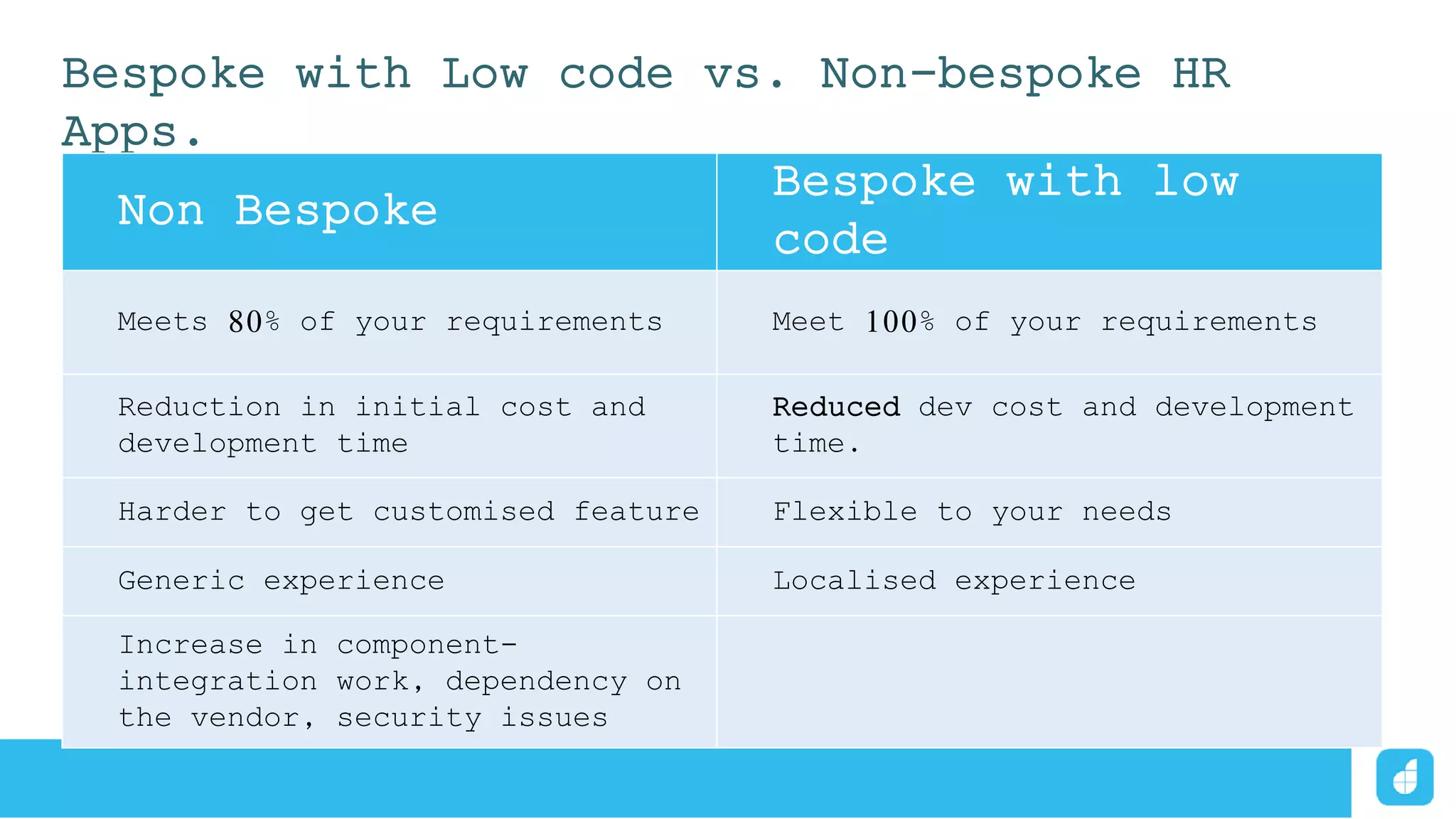 Bespoke with Low code vs. Non-bespoke HR Apps.

| Non Bespoke | Bespoke with low code |
|---|---|
| Meets 80% of your requirements | Meet 100% of your requirements |
| Reduction in initial cost and development time | Reduced dev cost and development time. |
| Harder to get customised feature | Flexible to your needs |
| Generic experience | Localised experience |
| Increase in component-integration work, dependency on the vendor, security issues | |